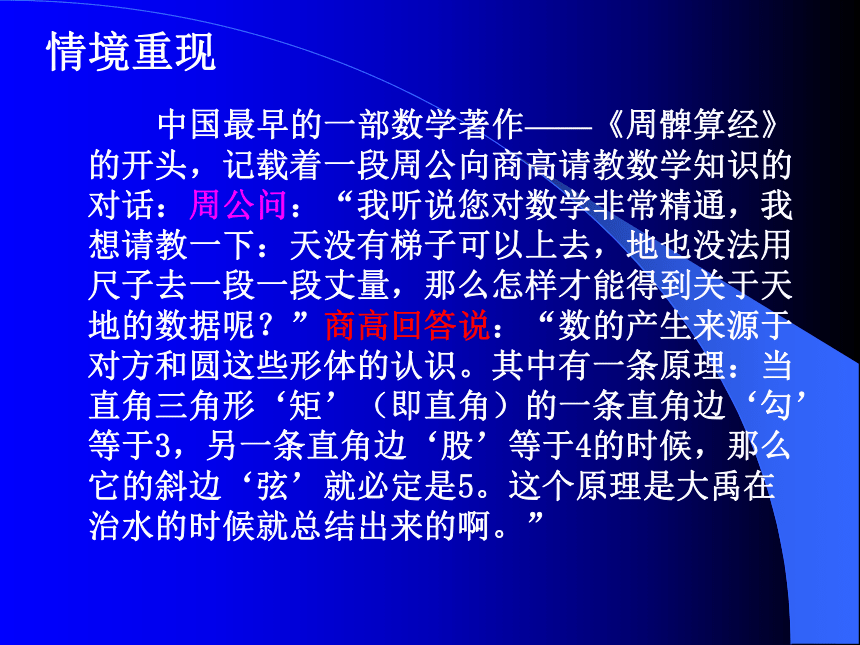 情境重现

中国最早的一部数学著作——《周髀算经》的开头，记载着一段周公向商高请教数学知识的对话：周公问：“我听说您对数学非常精通，我想请教一下：天没有梯子可以上去，地也没法用尺子去一段一段丈量，那么怎样才能得到关于天地的数据呢？”商高回答说：“数的产生来源于对方和圆这些形体的认识。其中有一条原理：当直角三角形‘矩’（即直角）的一条直角边‘勾’等于3，另一条直角边‘股’等于4的时候，那么它的斜边‘弦’就必定是5。这个原理是大禹在治水的时候就总结出来的啊。”